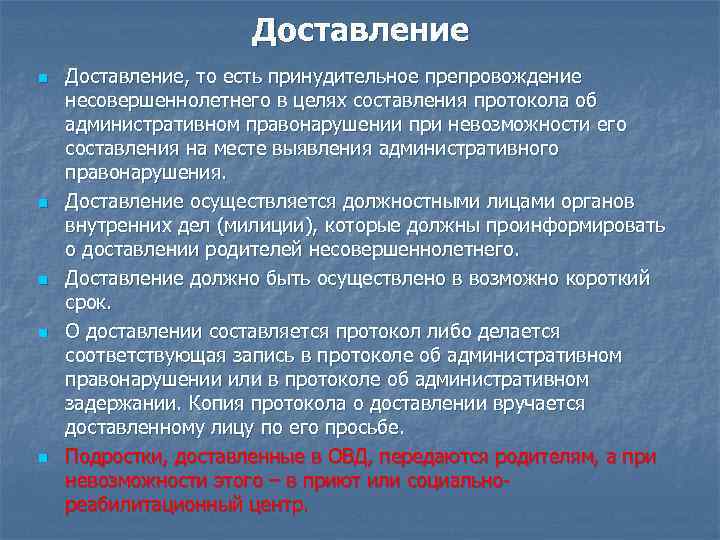 Доставление

Доставление, то есть принудительное препровождение несовершеннолетнего в целях составления протокола об административном правонарушении при невозможности его составления на месте выявления административного правонарушения.

Доставление осуществляется должностными лицами органов внутренних дел (милиции), которые должны проинформировать о доставлении родителей несовершеннолетнего.

Доставление должно быть осуществлено в возможно короткий срок.

О доставлении составляется протокол либо делается соответствующая запись в протоколе об административном правонарушении или в протоколе об административном задержании. Копия протокола о доставлении вручается доставленному лицу по его просьбе.

Подростки, доставленные в ОВД, передаются родителям, а при невозможности этого – в приют или социально-реабилитационный центр.